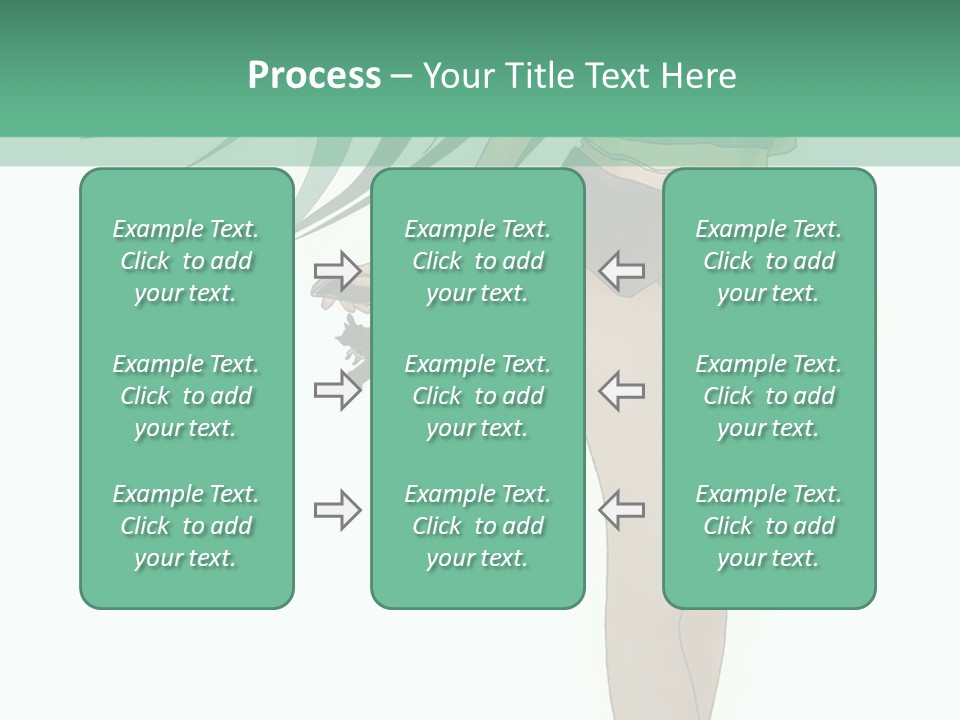 Process – Your Title Text Here

Example Text. Click to add your text.

Example Text. Click to add your text.

Example Text. Click to add your text.

Example Text. Click to add your text.

Example Text. Click to add your text.

Example Text. Click to add your text.

Example Text. Click to add your text.

Example Text. Click to add your text.

Example Text. Click to add your text.